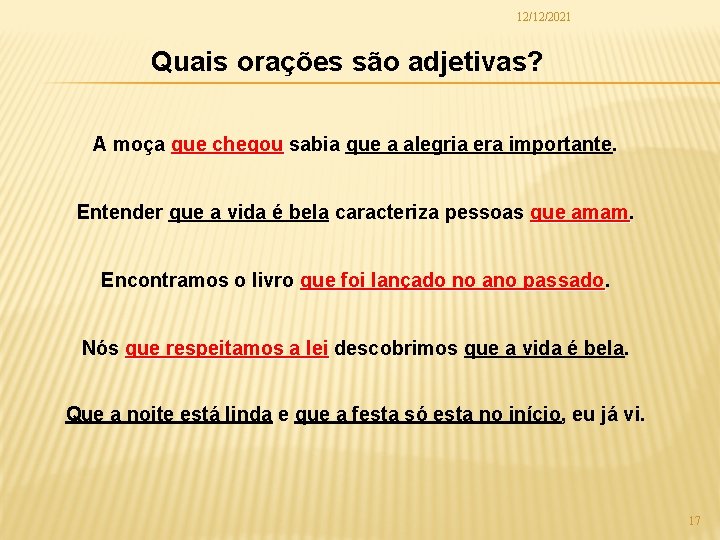 12/12/2021

Quais orações são adjetivas?

A moça que chegou sabia que a alegria era importante.

Entender que a vida é bela caracteriza pessoas que amam.

Encontramos o livro que foi lançado no ano passado.

Nós que respeitamos a lei descobrimos que a vida é bela.

Que a noite está linda e que a festa só esta no início, eu já vi.

17